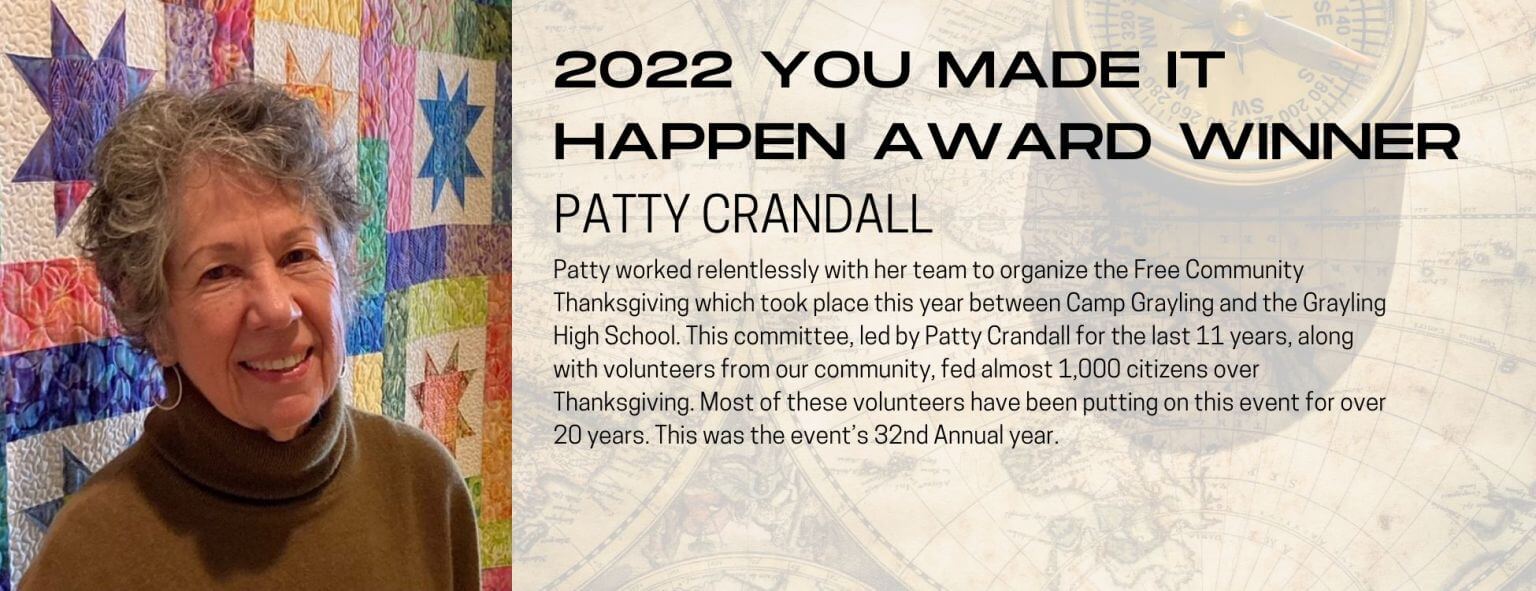 2022 YOU MADE IT HAPPEN AWARD WINNER

PATTY CRANDALL

Patty worked relentlessly with her team to organize the Free Community Thanksgiving which took place this year between Camp Grayling and the Grayling High School. This committee, led by Patty Crandall for the last 11 years, along with volunteers from our community, fed almost 1,000 citizens over Thanksgiving. Most of these volunteers have been putting on this event for over 20 years. This was the event's 32nd Annual year.